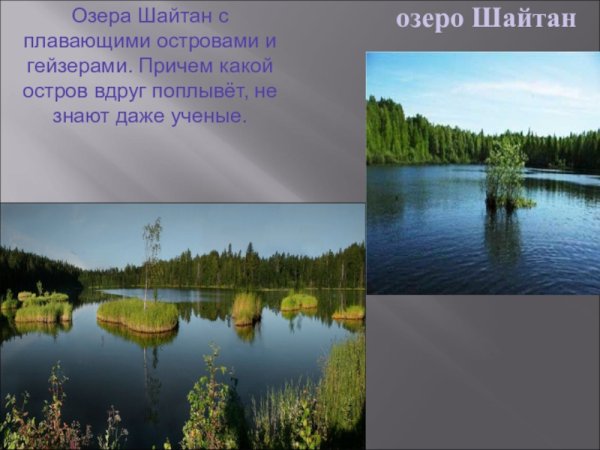 озеро Шайтан

Озера Шайтан с плавающими островами и гейзерами. Причем какой остров вдруг поплывёт, не знают даже ученые.